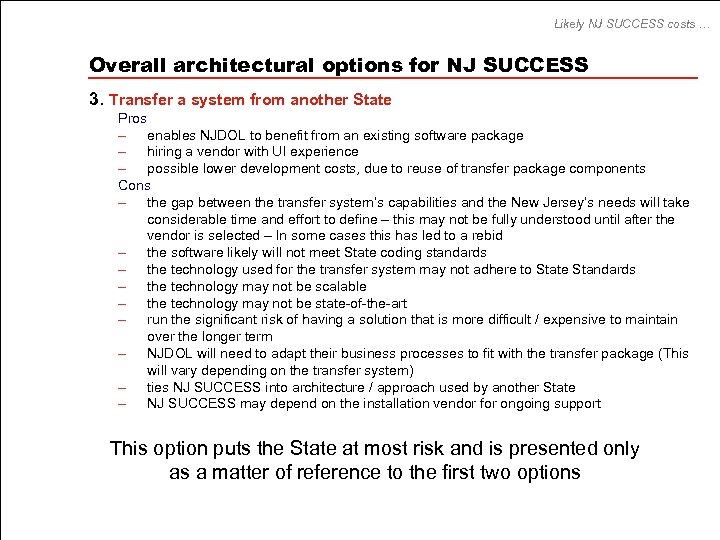 Likely NJ SUCCESS costs …

Overall architectural options for NJ SUCCESS

3. Transfer a system from another State

Pros
– enables NJDOL to benefit from an existing software package
– hiring a vendor with UI experience
– possible lower development costs, due to reuse of transfer package components

Cons
– the gap between the transfer system's capabilities and the New Jersey's needs will take considerable time and effort to define – this may not be fully understood until after the vendor is selected – In some cases this has led to a rebid
– the software likely will not meet State coding standards
– the technology used for the transfer system may not adhere to State Standards
– the technology may not be scalable
– the technology may not be state-of-the-art
– run the significant risk of having a solution that is more difficult / expensive to maintain over the longer term
– NJDOL will need to adapt their business processes to fit with the transfer package (This will vary depending on the transfer system)
– ties NJ SUCCESS into architecture / approach used by another State
– NJ SUCCESS may depend on the installation vendor for ongoing support

This option puts the State at most risk and is presented only as a matter of reference to the first two options